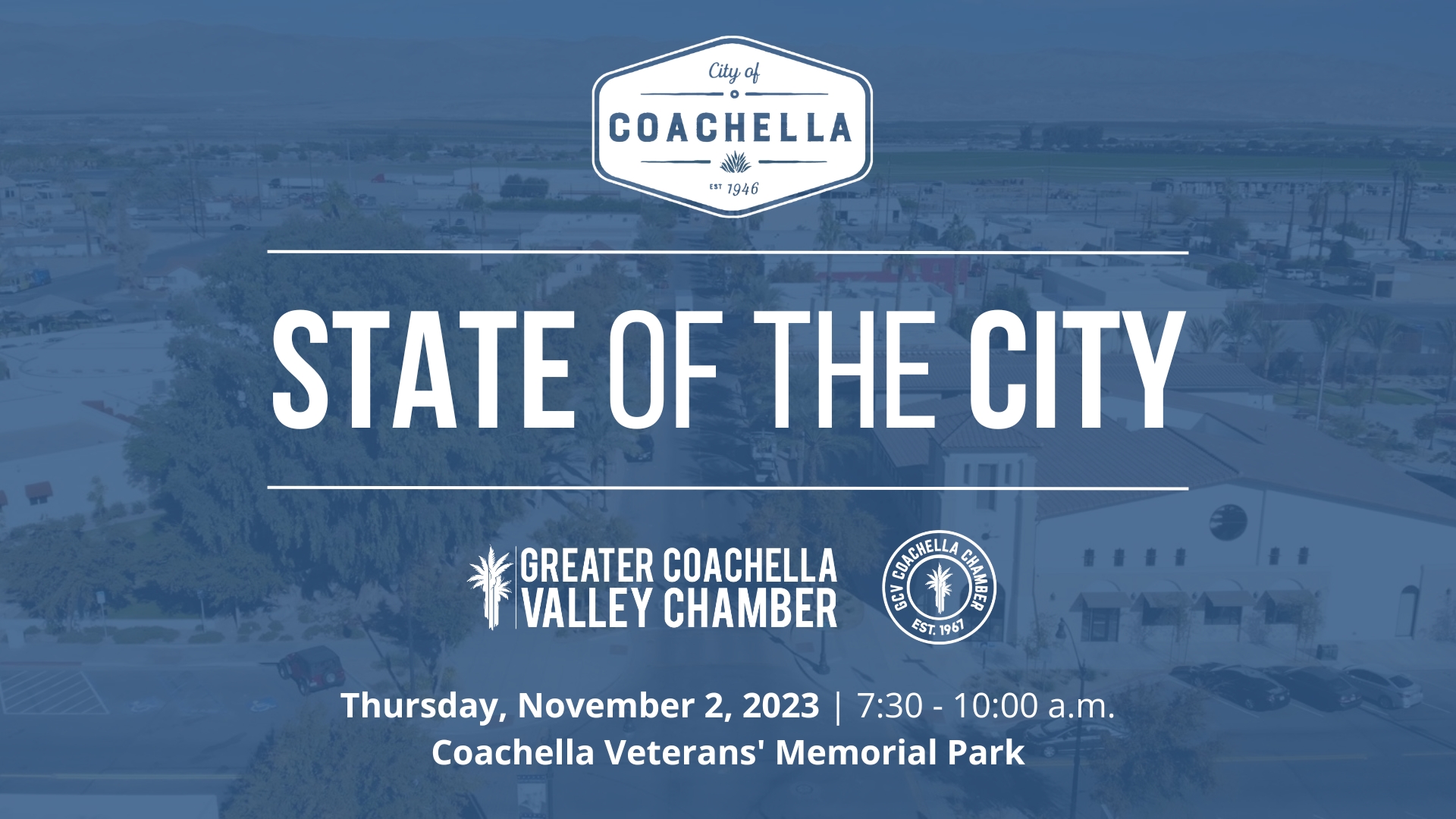 City of
COACHELLA
EST 1946

STATE OF THE CITY

GREATER COACHELLA VALLEY CHAMBER

GCV COACHELLA CHAMBER
EST. 1967

Thursday, November 2, 2023 | 7:30 - 10:00 a.m.
Coachella Veterans' Memorial Park